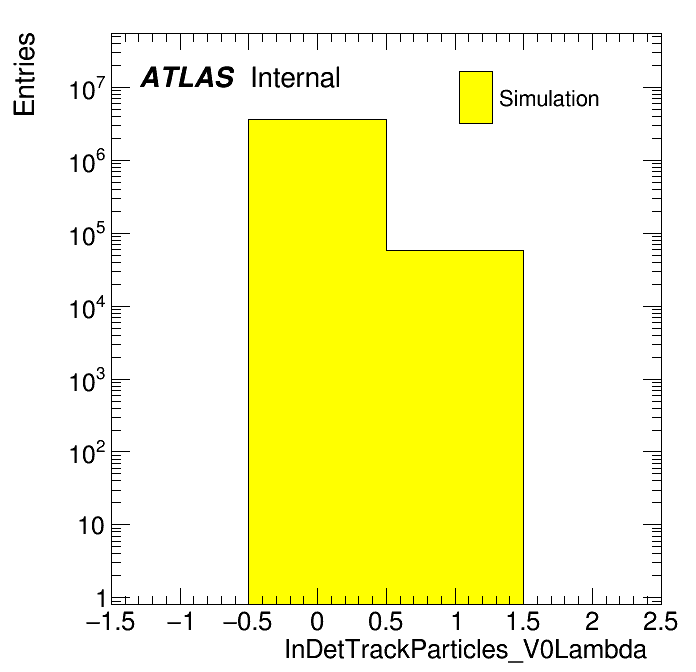 Entries

ATLAS Internal

Simulation

$10^7$
$10^6$
$10^5$
$10^4$
$10^3$
$10^2$
10
1

−1.5 −1 −0.5 0 0.5 1 1.5 2 2.5

InDetTrackParticles_V0Lambda